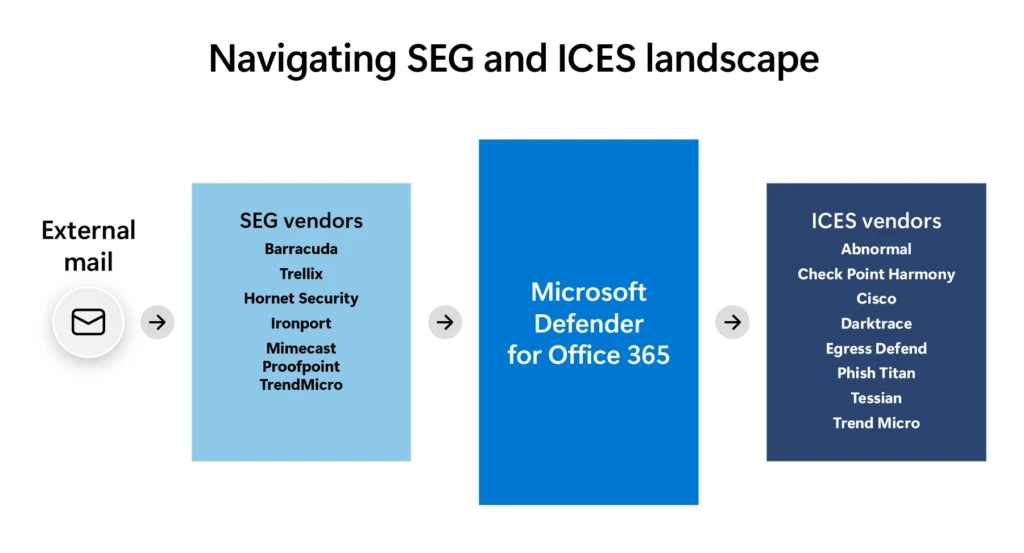 Navigating SEG and ICES landscape

External mail

SEG vendors
Barracuda
Trellix
Hornet Security
Ironport
Mimecast
Proofpoint
TrendMicro

Microsoft Defender for Office 365

ICES vendors
Abnormal
Check Point Harmony
Cisco
Darktrace
Egress Defend
Phish Titan
Tessian
Trend Micro